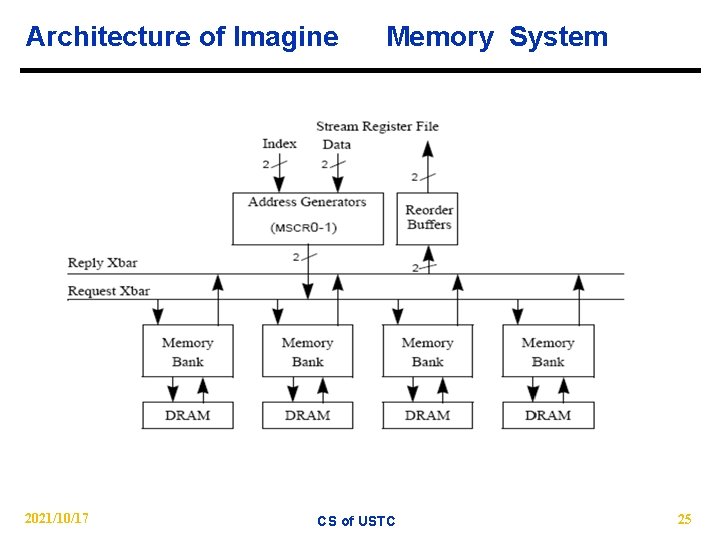 Architecture of Imagine Memory System

Stream Register File

Index

Data

2

2

2

Address Generators

(MSCR0-1)

Reorder Buffers

2

2

Reply Xbar

Request Xbar

Memory Bank

Memory Bank

Memory Bank

Memory Bank

DRAM

DRAM

DRAM

DRAM

2021/10/17

CS of USTC

25